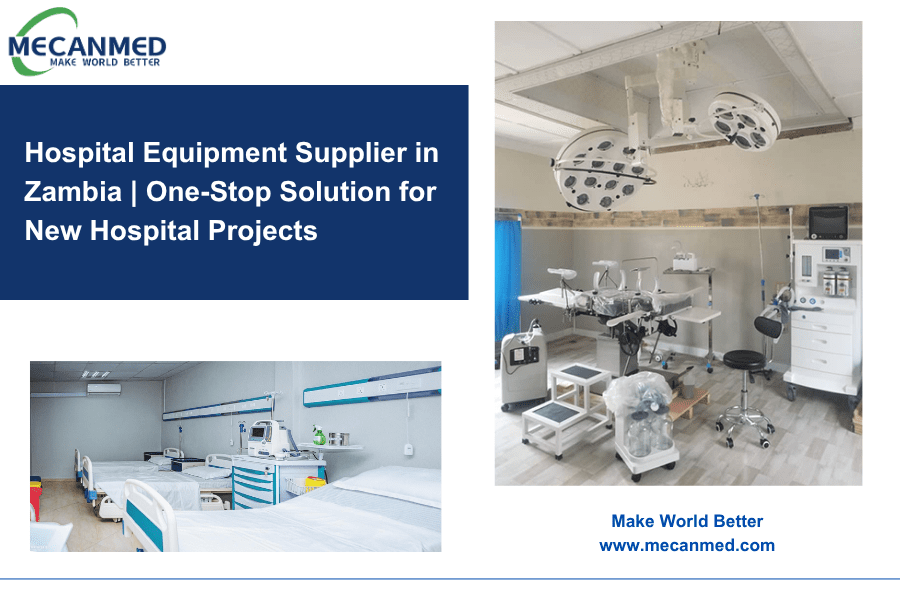 MECANMED
MAKE WORLD BETTER

Hospital Equipment Supplier in Zambia | One-Stop Solution for New Hospital Projects

Make World Better
www.mecanmed.com